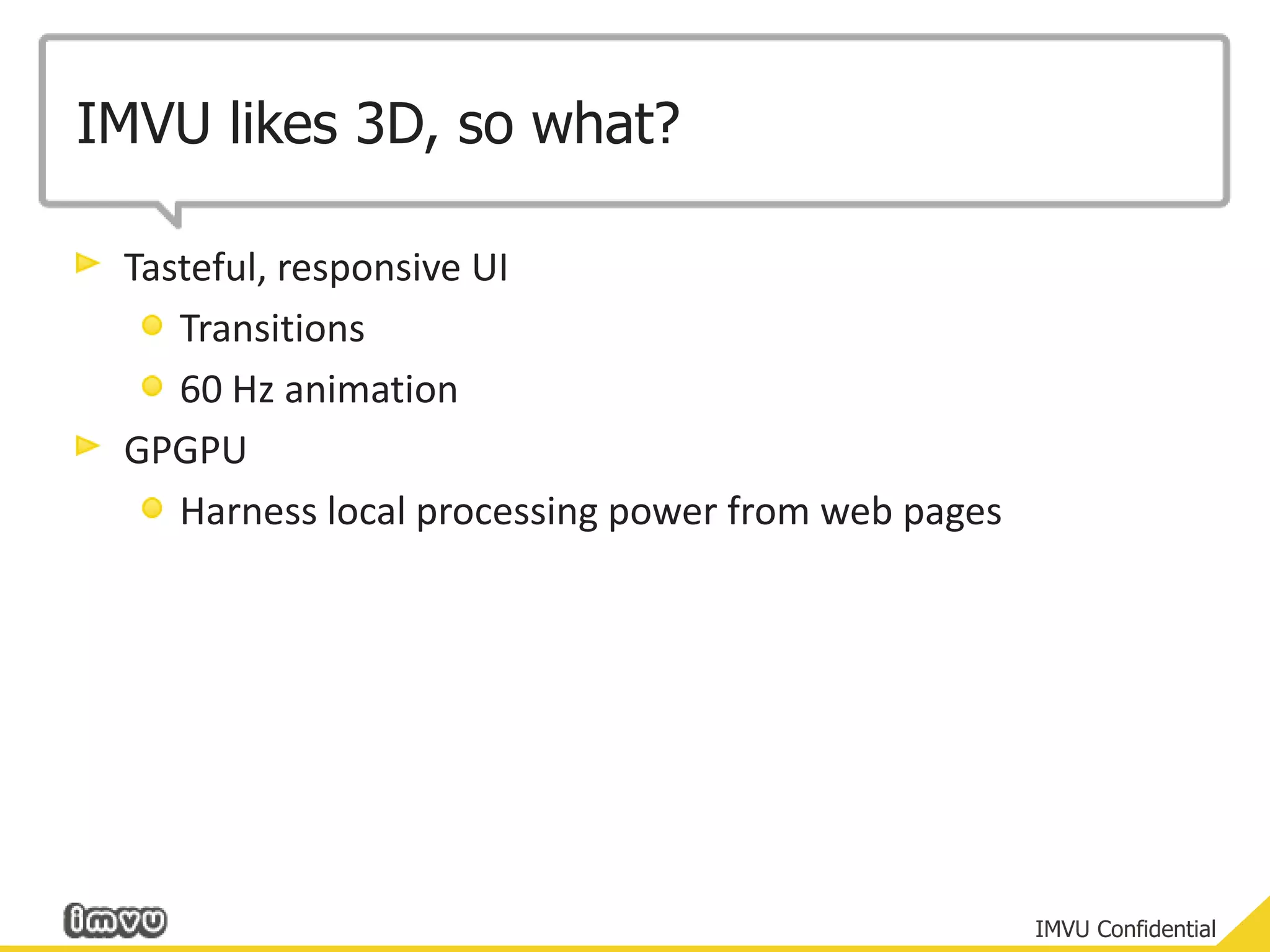 IMVU likes 3D, so what?

Tasteful, responsive UI

Transitions

60 Hz animation

GPGPU

Harness local processing power from web pages

imvu

IMVU Confidential